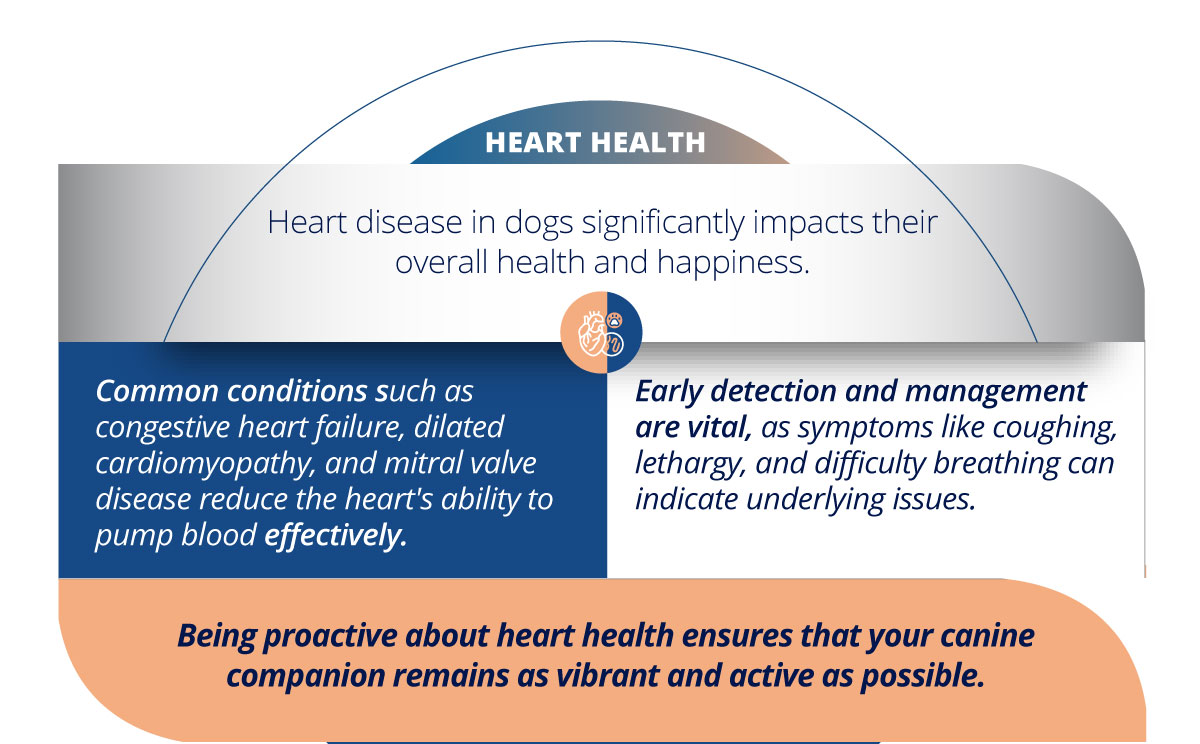 HEART HEALTH

Heart disease in dogs significantly impacts their overall health and happiness.

Common conditions such as congestive heart failure, dilated cardiomyopathy, and mitral valve disease reduce the heart's ability to pump blood effectively.

Early detection and management are vital, as symptoms like coughing, lethargy, and difficulty breathing can indicate underlying issues.

Being proactive about heart health ensures that your canine companion remains as vibrant and active as possible.